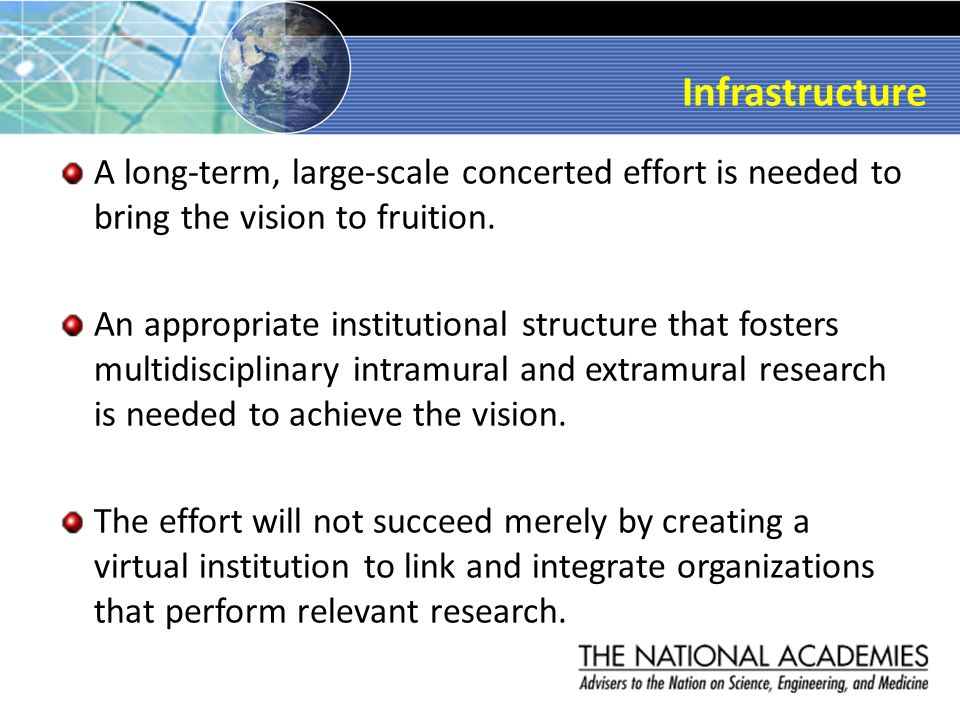 Infrastructure

A long-term, large-scale concerted effort is needed to bring the vision to fruition.

An appropriate institutional structure that fosters multidisciplinary intramural and extramural research is needed to achieve the vision.

The effort will not succeed merely by creating a virtual institution to link and integrate organizations that perform relevant research.

THE NATIONAL ACADEMIES
Advisers to the Nation on Science, Engineering, and Medicine